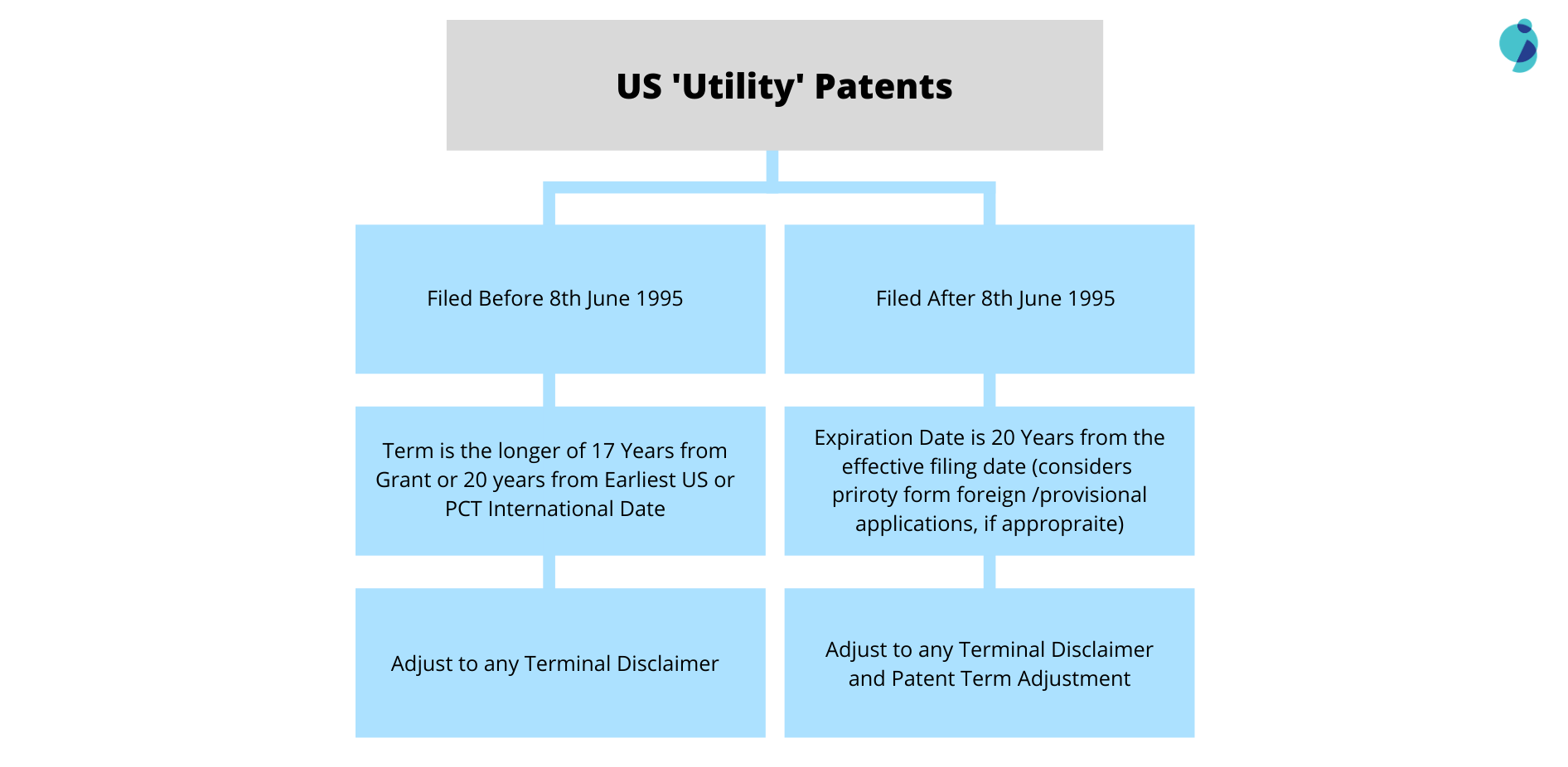 US 'Utility' Patents

Filed Before 8th June 1995

Term is the longer of 17 Years from Grant or 20 years from Earliest US or PCT International Date

Adjust to any Terminal Disclaimer

Filed After 8th June 1995

Expiration Date is 20 Years from the effective filing date (considers priroty form foreign /provisional applications, if appropraite)

Adjust to any Terminal Disclaimer and Patent Term Adjustment